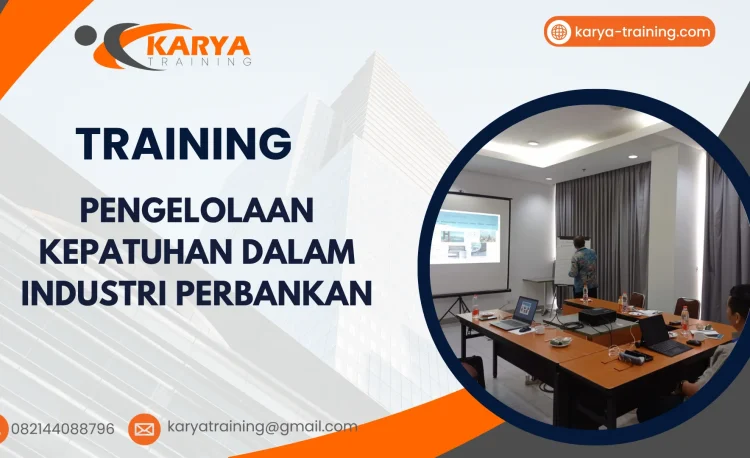 KARYA
TRAINING

karya-training.com

TRAINING

PENGELOLAAN KEPATUHAN DALAM INDUSTRI PERBANKAN

082144088796

karyatraining@gmail.com